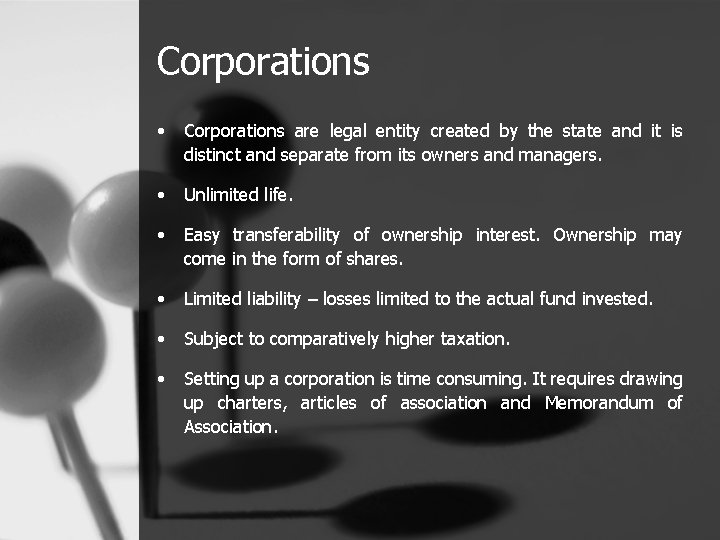 Corporations

• Corporations are legal entity created by the state and it is distinct and separate from its owners and managers.

• Unlimited life.

• Easy transferability of ownership interest. Ownership may come in the form of shares.

• Limited liability – losses limited to the actual fund invested.

• Subject to comparatively higher taxation.

• Setting up a corporation is time consuming. It requires drawing up charters, articles of association and Memorandum of Association.